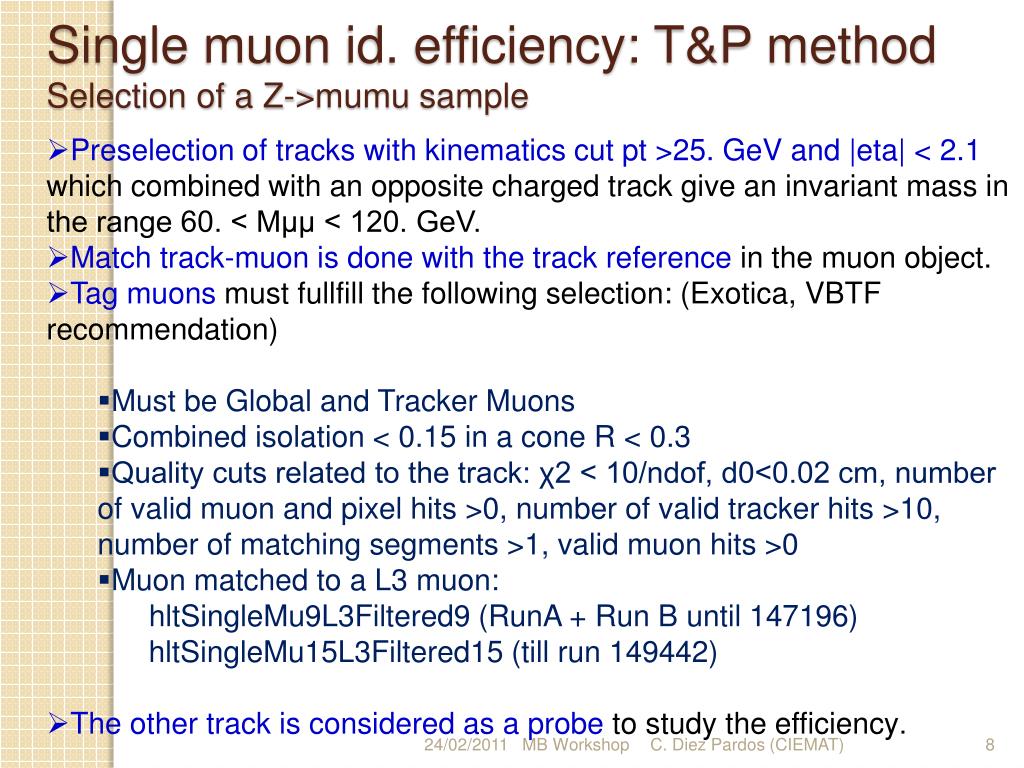 Single muon id. efficiency: T&P method
Selection of a Z->mumu sample

➢Preselection of tracks with kinematics cut pt >25. GeV and |eta| < 2.1 which combined with an opposite charged track give an invariant mass in the range 60. < Mμμ < 120. GeV.
➢Match track-muon is done with the track reference in the muon object.
➢Tag muons must fullfill the following selection: (Exotica, VBTF recommendation)

▪Must be Global and Tracker Muons
▪Combined isolation < 0.15 in a cone R < 0.3
▪Quality cuts related to the track: χ2 < 10/ndof, d0<0.02 cm, number of valid muon and pixel hits >0, number of valid tracker hits >10, number of matching segments >1, valid muon hits >0
▪Muon matched to a L3 muon:
hltSingleMu9L3Filtered9 (RunA + Run B until 147196)
hltSingleMu15L3Filtered15 (till run 149442)

➢The other track is considered as a probe to study the efficiency.

24/02/2011 MB Workshop C. Diez Pardos (CIEMAT) 8